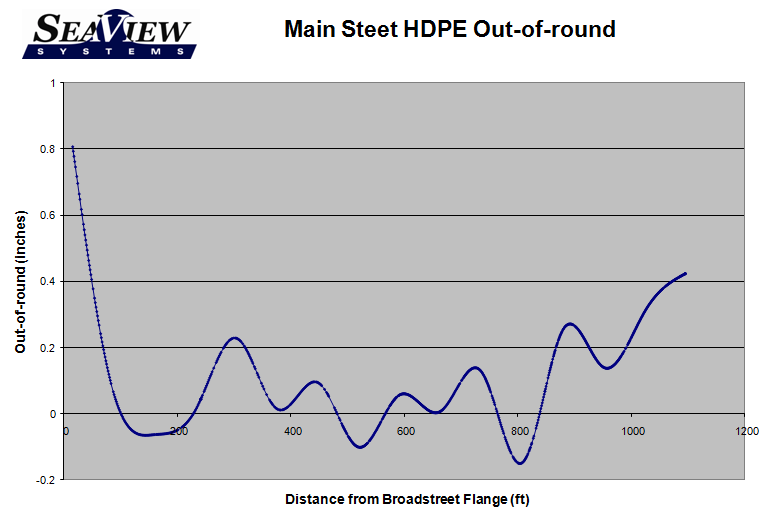 SEAVIEW
SYSTEMS

Main Steet HDPE Out-of-round

Out-of-round (Inches)

1
0.8
0.6
0.4
0.2
0
-0.2

0
200
400
600
800
1000
1200

Distance from Broadstreet Flange (ft)